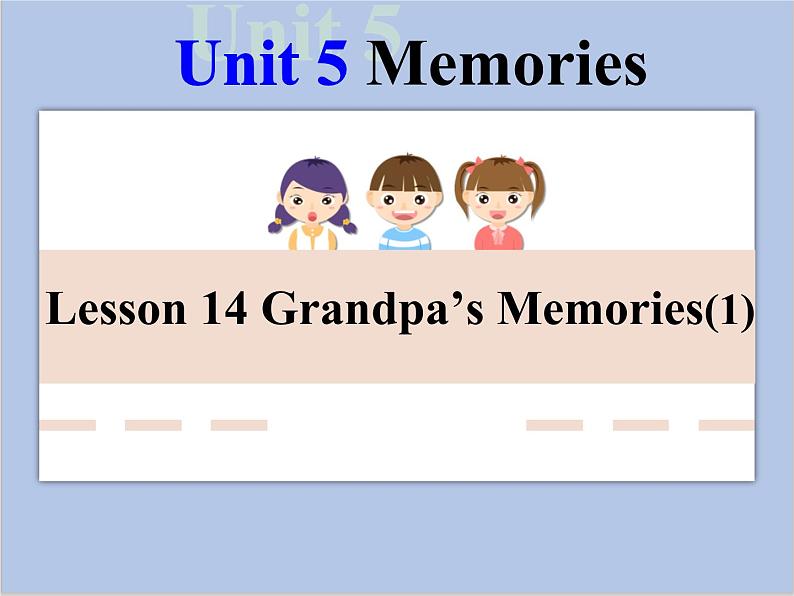 Unit 5

Unit 5 Memories

Lesson 14 Grandpa’s Memories(1)